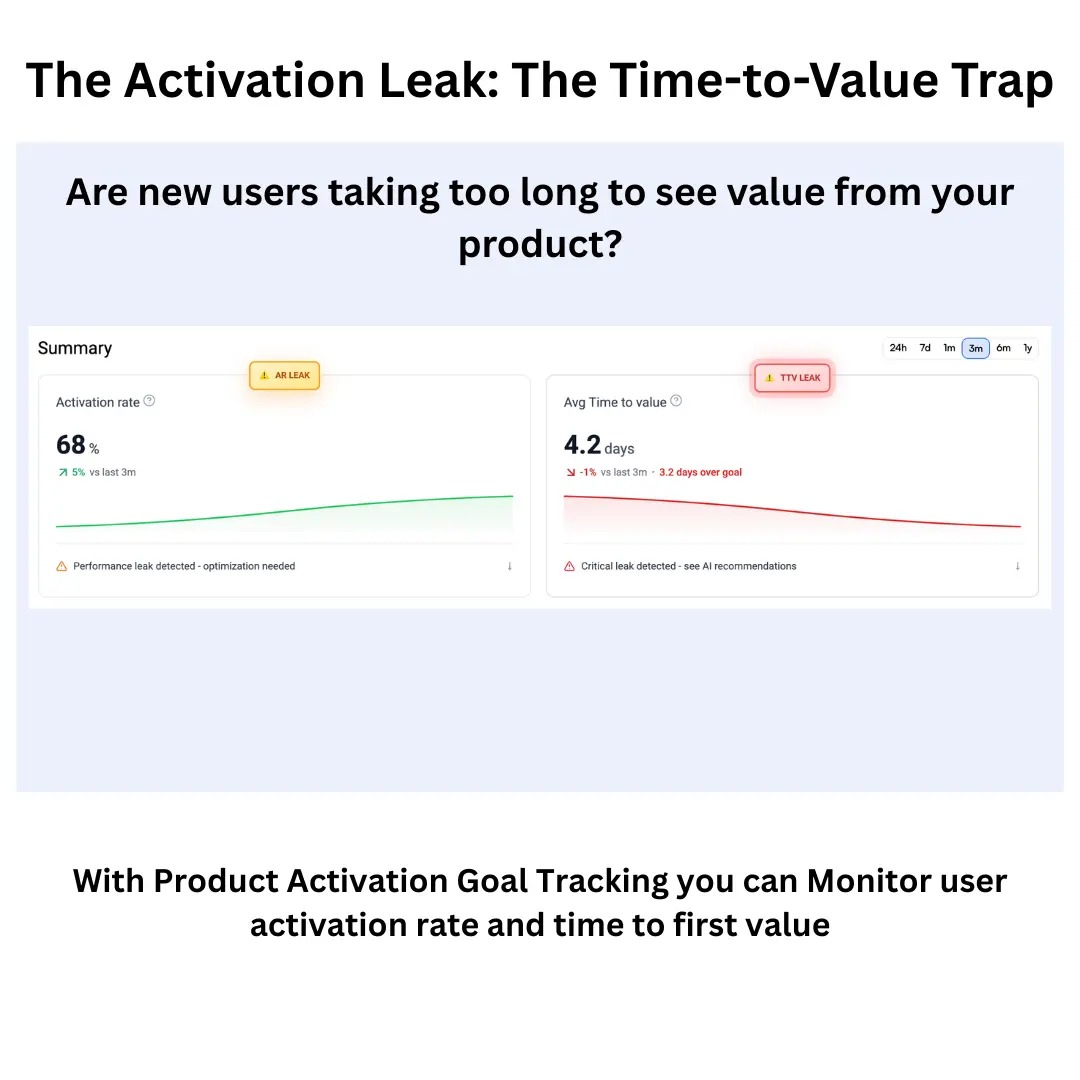 The Activation Leak: The Time-to-Value Trap

Are new users taking too long to see value from your product?

Summary

24h 7d 1m 3m 6m 1y

AR LEAK

Activation rate

68 %

5% vs last 3m

Performance leak detected - optimization needed

TTV LEAK

Avg Time to value

4.2 days

-1% vs last 3m · 3.2 days over goal

Critical leak detected - see AI recommendations

With Product Activation Goal Tracking you can Monitor user activation rate and time to first value